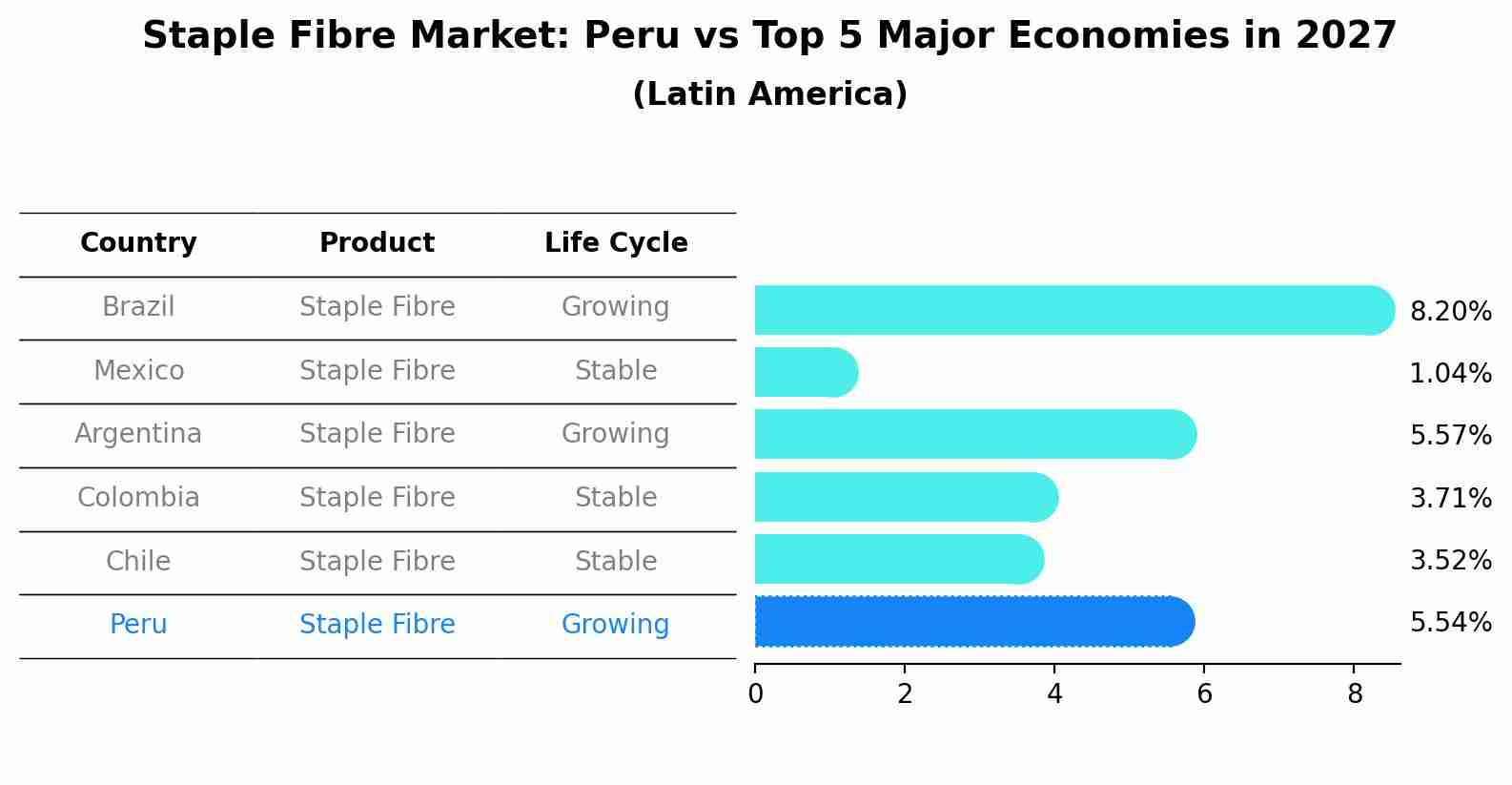 Staple Fibre Market: Peru vs Top 5 Major Economies in 2027
(Latin America)

| Country | Product | Life Cycle |
|---|---|---|
| Brazil | Staple Fibre | Growing |
| Mexico | Staple Fibre | Stable |
| Argentina | Staple Fibre | Growing |
| Colombia | Staple Fibre | Stable |
| Chile | Staple Fibre | Stable |
| Peru | Staple Fibre | Growing |

8.20%
1.04%
5.57%
3.71%
3.52%
5.54%

0 2 4 6 8